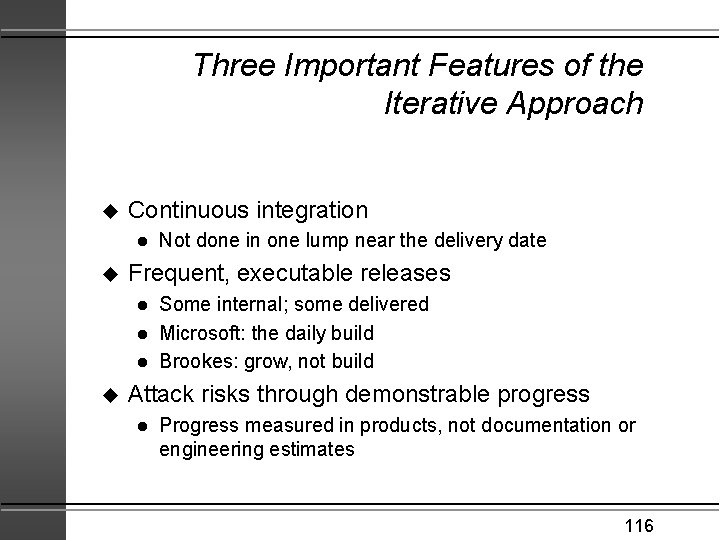 Three Important Features of the Iterative Approach

◆ Continuous integration
● Not done in one lump near the delivery date

◆ Frequent, executable releases
● Some internal; some delivered
● Microsoft: the daily build
● Brookes: grow, not build

◆ Attack risks through demonstrable progress
● Progress measured in products, not documentation or engineering estimates

116